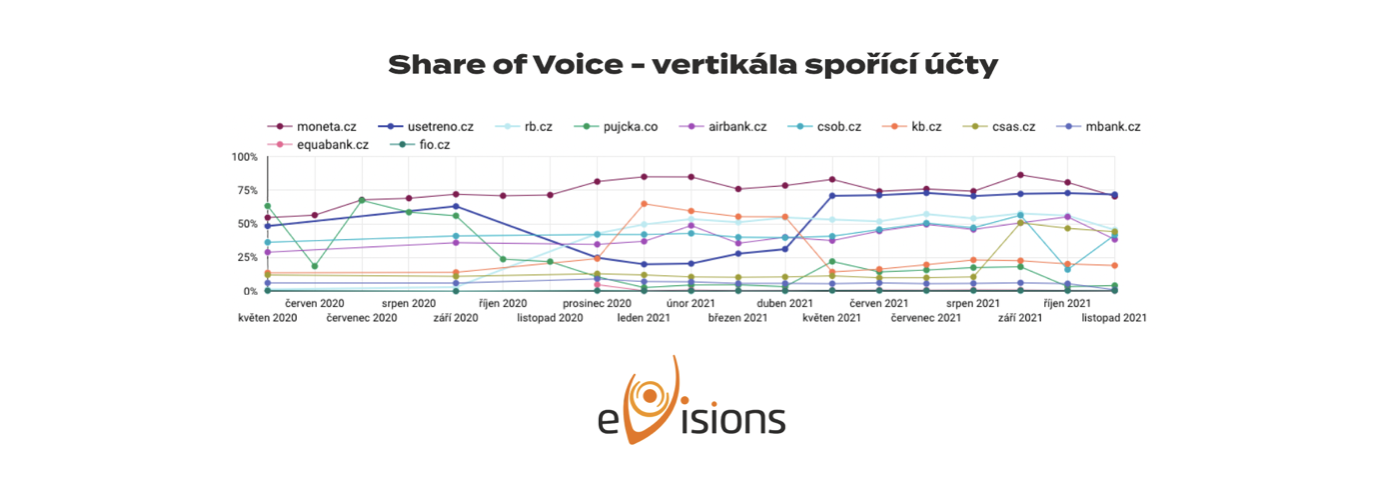 Share of Voice - vertikála spořící účty

moneta.cz
usetreno.cz
rb.cz
pujcka.co
airbank.cz
csob.cz
kb.cz
csas.cz
mbank.cz
equabank.cz
fio.cz

100%
75%
50%
25%
0%

květen 2020
červen 2020
červenec 2020
srpen 2020
září 2020
říjen 2020
listopad 2020
prosinec 2020
leden 2021
únor 2021
březen 2021
duben 2021
květen 2021
červen 2021
červenec 2021
srpen 2021
září 2021
říjen 2021
listopad 2021

eVisions